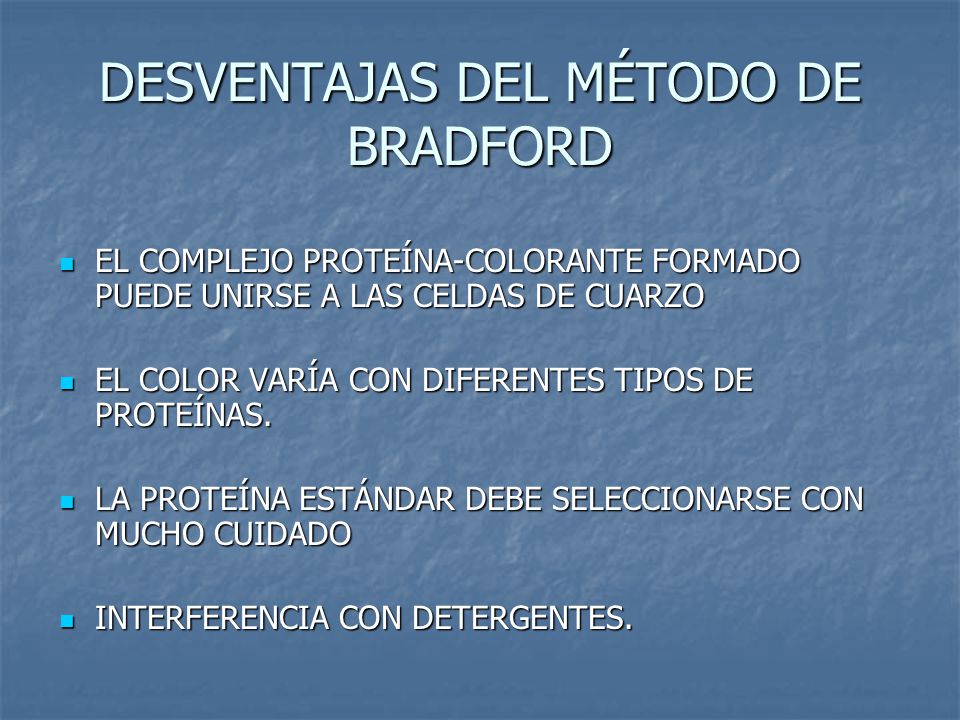 DESVENTAJAS DEL MÉTODO DE BRADFORD

- EL COMPLEJO PROTEÍNA-COLORANTE FORMADO PUEDE UNIRSE A LAS CELDAS DE CUARZO

- EL COLOR VARÍA CON DIFERENTES TIPOS DE PROTEÍNAS.

- LA PROTEÍNA ESTÁNDAR DEBE SELECCIONARSE CON MUCHO CUIDADO

- INTERFERENCIA CON DETERGENTES.